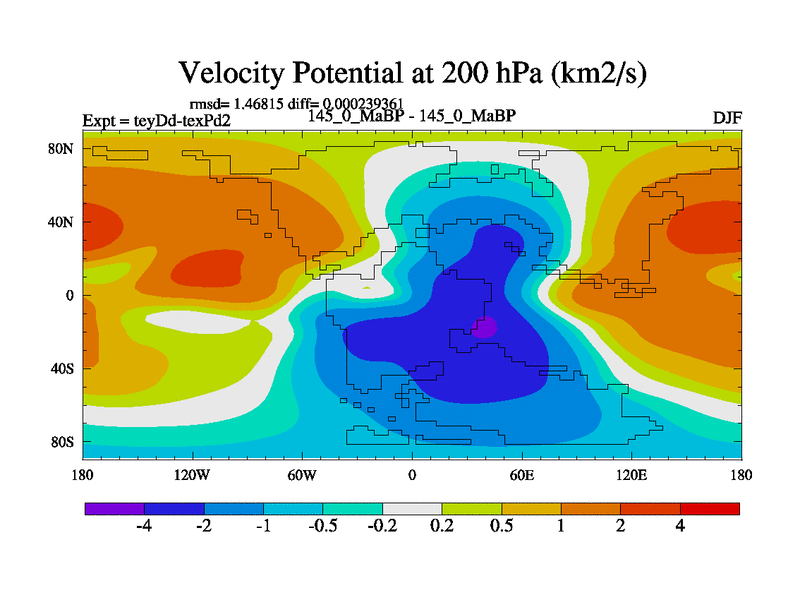 Velocity Potential at 200 hPa (km2/s)

rmsd= 1.46815 diff= 0.000239361
Expt = teyDd-texPd2
145_0_MaBP - 145_0_MaBP
DJF

80N
40N
0
40S
80S

180
120W
60W
0
60E
120E
180

-4
-2
-1
-0.5
-0.2
0.2
0.5
1
2
4